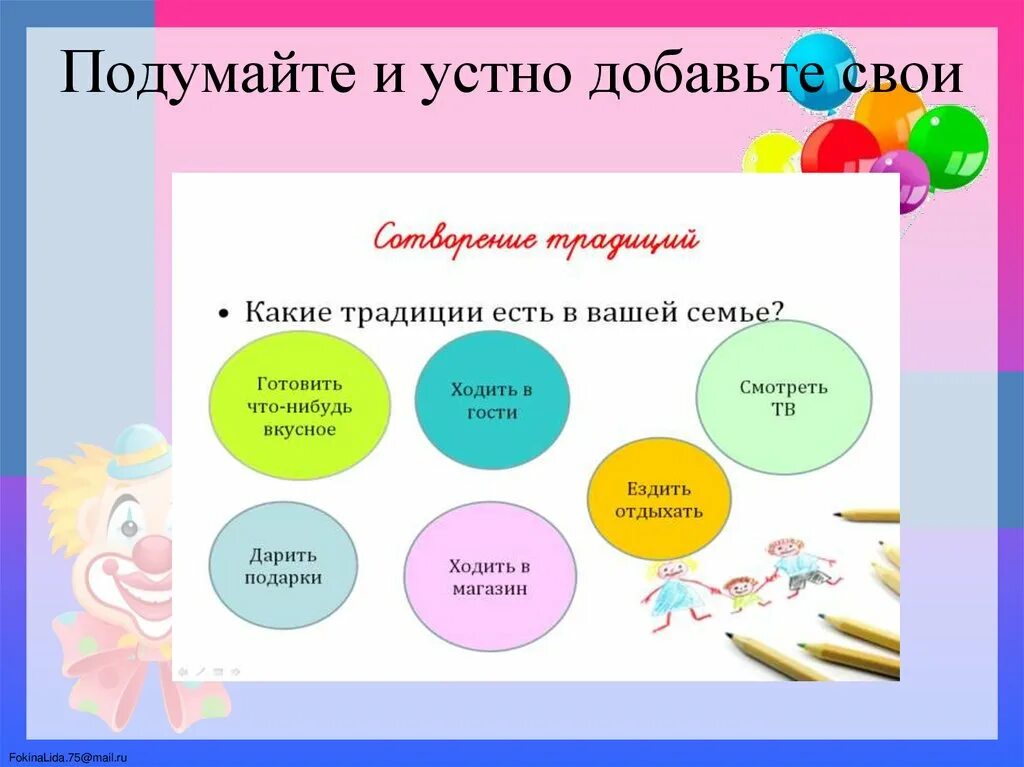 Подумайте и устно добавьте свои

Сотворение традиций

• Какие традиции есть в вашей семье?

Готовить что-нибудь вкусное

Ходить в гости

Смотреть ТВ

Ездить отдыхать

Дарить подарки

Ходить в магазин

FokinaLida.75@mail.ru